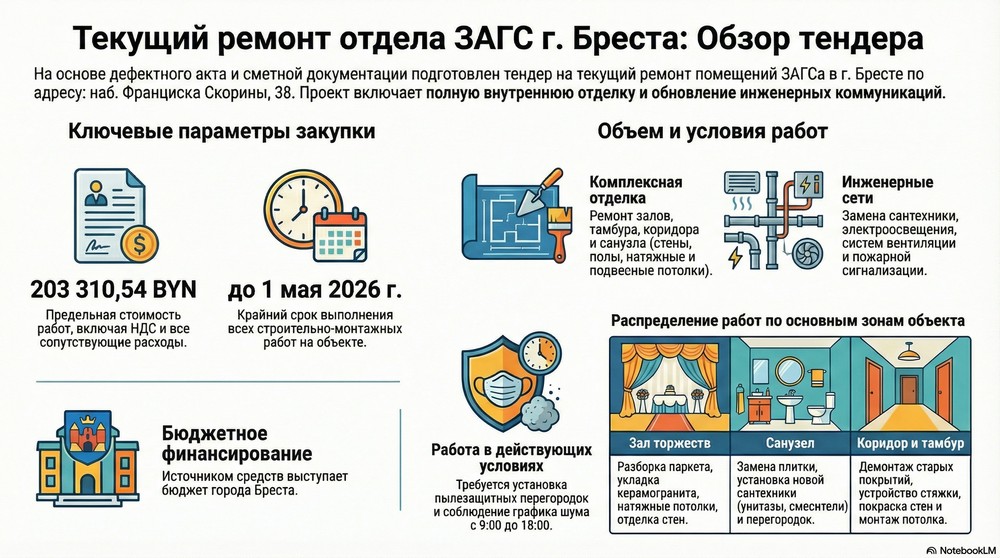 Текущий ремонт отдела ЗАГС г. Бреста: Обзор тендера

На основе дефектного акта и сметной документации подготовлен тендер на текущий ремонт помещений ЗАГСа в г. Бресте по адресу: наб. Франциска Скорины, 38. Проект включает полную внутреннюю отделку и обновление инженерных коммуникаций.

Ключевые параметры закупки

203 310,54 BYN

Предельная стоимость работ, включая НДС и все сопутствующие расходы.

до 1 мая 2026 г.

Крайний срок выполнения всех строительно-монтажных работ на объекте.

Бюджетное финансирование

Источником средств выступает бюджет города Бреста.

Объем и условия работ

Комплексная отделка

Ремонт залов, тамбура, коридора и санузла (стены, полы, натяжные и подвесные потолки).

Инженерные сети

Замена сантехники, электроосвещения, систем вентиляции и пожарной сигнализации.

Работа в действующих условиях

Требуется установка пылезащитных перегородок и соблюдение графика шума с 9:00 до 18:00.

Распределение работ по основным зонам объекта

| Зал торжеств | Санузел | Коридор и тамбур |
|---|---|---|
| Разборка паркета, укладка керамогранита, натяжные потолки, отделка стен. | Замена плитки, установка новой сантехники (унитазы, смесители) и перегородок. | Демонтаж старых покрытий, устройство стяжки, покраска стен и монтаж потолка. |

NotebookLM